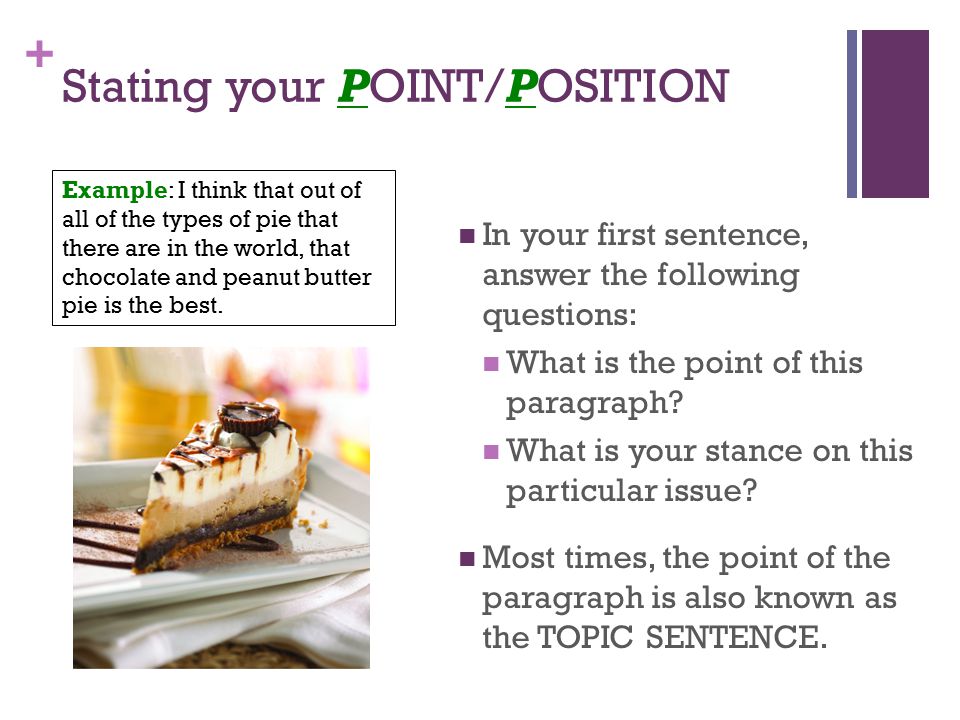 + Stating your POINT/POSITION

Example: I think that out of all of the types of pie that there are in the world, that chocolate and peanut butter pie is the best.

In your first sentence, answer the following questions:

What is the point of this paragraph?

What is your stance on this particular issue?

Most times, the point of the paragraph is also known as the TOPIC SENTENCE.